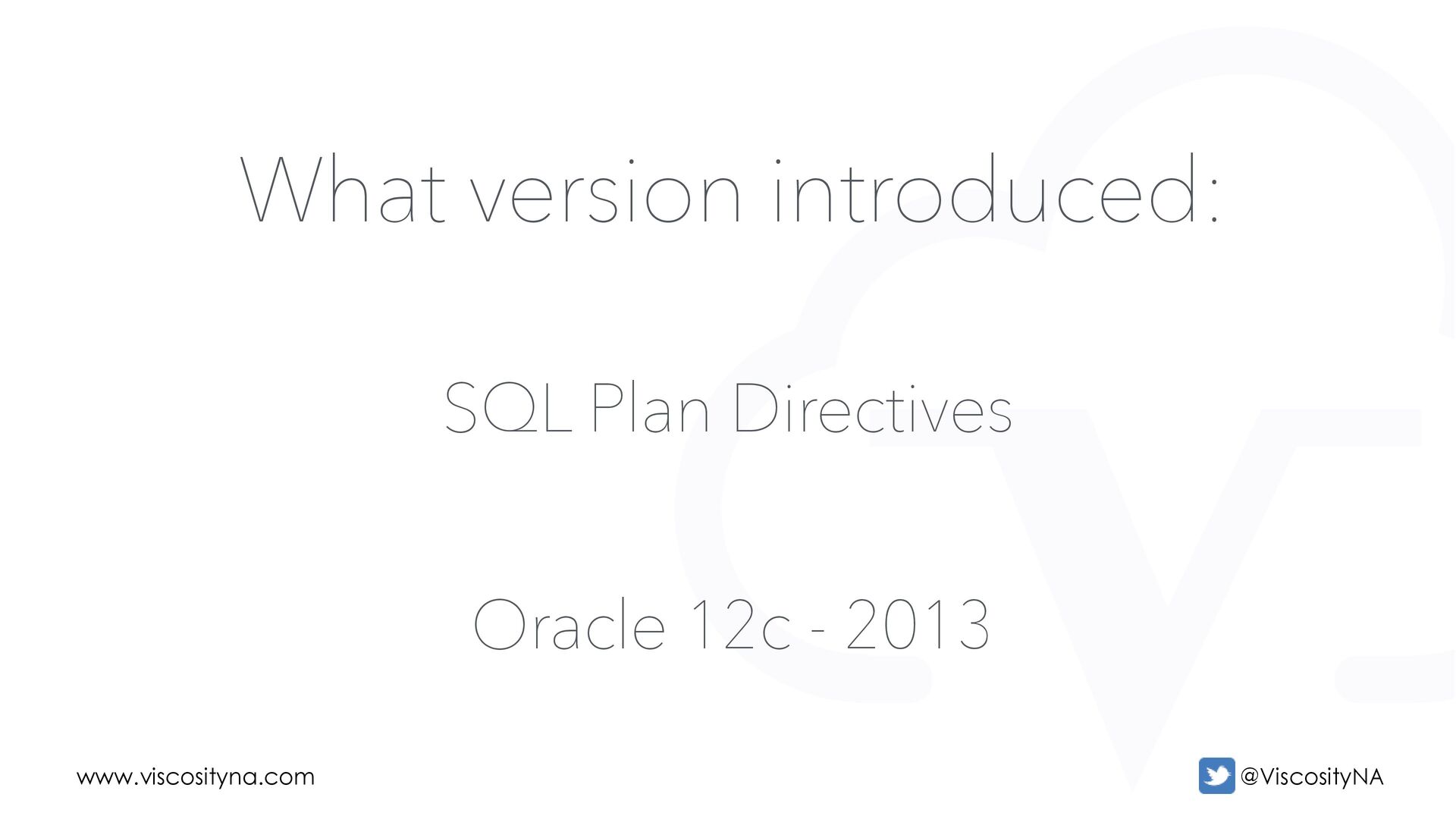 What version introduced:

SQL Plan Directives

Oracle 12c - 2013

www.viscosityna.com

@ViscosityNA